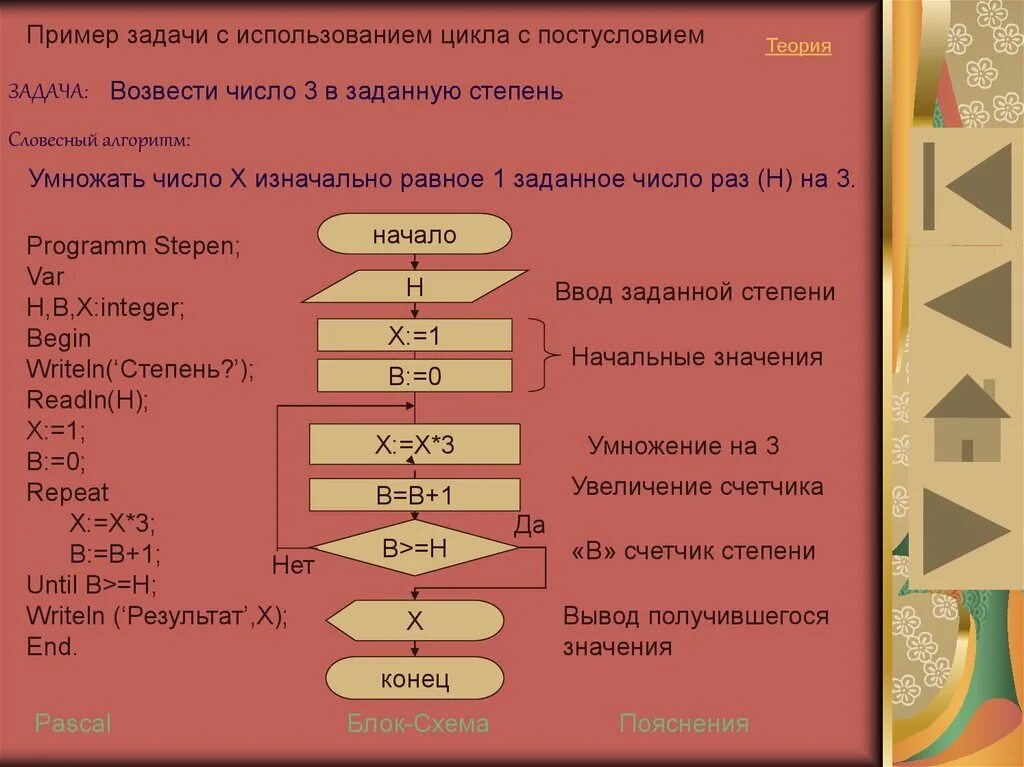 Пример задачи с использованием цикла с постусловием

Теория

ЗАДАЧА: Возвести число 3 в заданную степень

Словесный алгоритм:

Умножать число Х изначально равное 1 заданное число раз (Н) на 3.

Programm Stepen;
Var
H,B,X:integer;
Begin
Writeln(‘Степень?’);
Readln(H);
X:=1;
B:=0;
Repeat
X:=X*3;
B:=B+1;
Until B>=H;
Writeln (‘Результат’,X);
End.

начало
Н
Х:=1
В:=0
Х:=Х*3
В=В+1
В>=Н
Да
Нет
Х
конец

Ввод заданной степени
Начальные значения
Умножение на 3
Увеличение счетчика
«В» счетчик степени
Вывод получившегося значения

Pascal
Блок-Схема
Пояснения